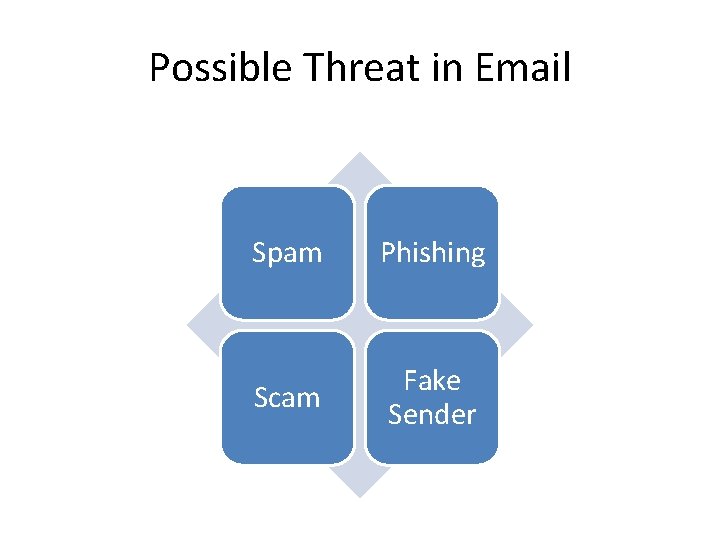 Possible Threat in Email

Spam

Phishing

Scam

Fake Sender